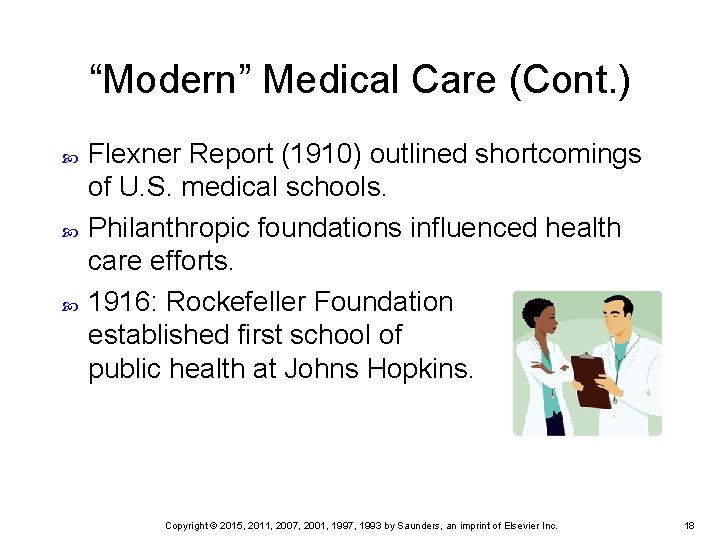 “Modern” Medical Care (Cont.)

Flexner Report (1910) outlined shortcomings of U.S. medical schools.

Philanthropic foundations influenced health care efforts.

1916: Rockefeller Foundation established first school of public health at Johns Hopkins.

Copyright © 2015, 2011, 2007, 2001, 1997, 1993 by Saunders, an imprint of Elsevier Inc.

18